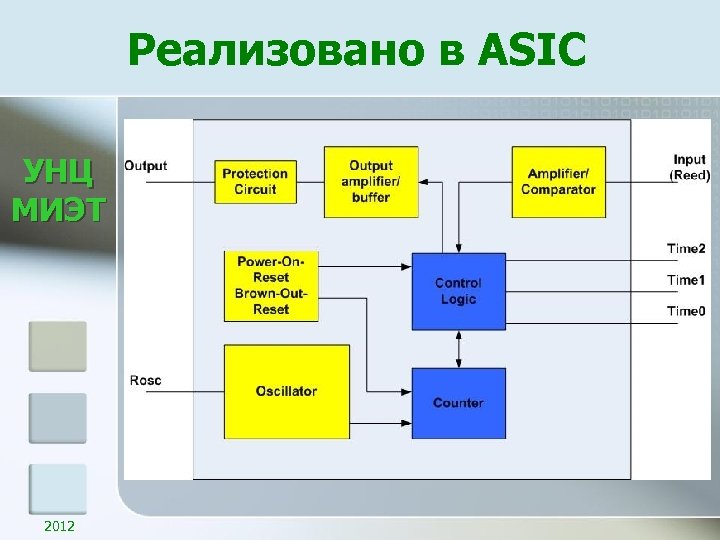 Реализовано в ASIC

УНЦ МИЭТ

Output

Protection Circuit

Output amplifier/ buffer

Amplifier/ Comparator

Input (Reed)

Power-On-Reset Brown-Out-Reset

Control Logic

Time2

Time1

Time0

Rosc

Oscillator

Counter

2012